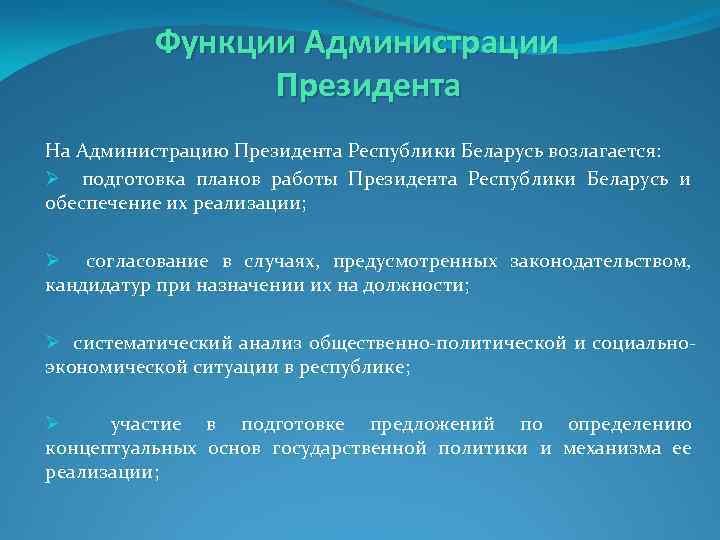 Функции Администрации Президента

На Администрацию Президента Республики Беларусь возлагается:
➢ подготовка планов работы Президента Республики Беларусь и обеспечение их реализации;

➢ согласование в случаях, предусмотренных законодательством, кандидатур при назначении их на должности;

➢ систематический анализ общественно-политической и социально-экономической ситуации в республике;

➢ участие в подготовке предложений по определению концептуальных основ государственной политики и механизма ее реализации;